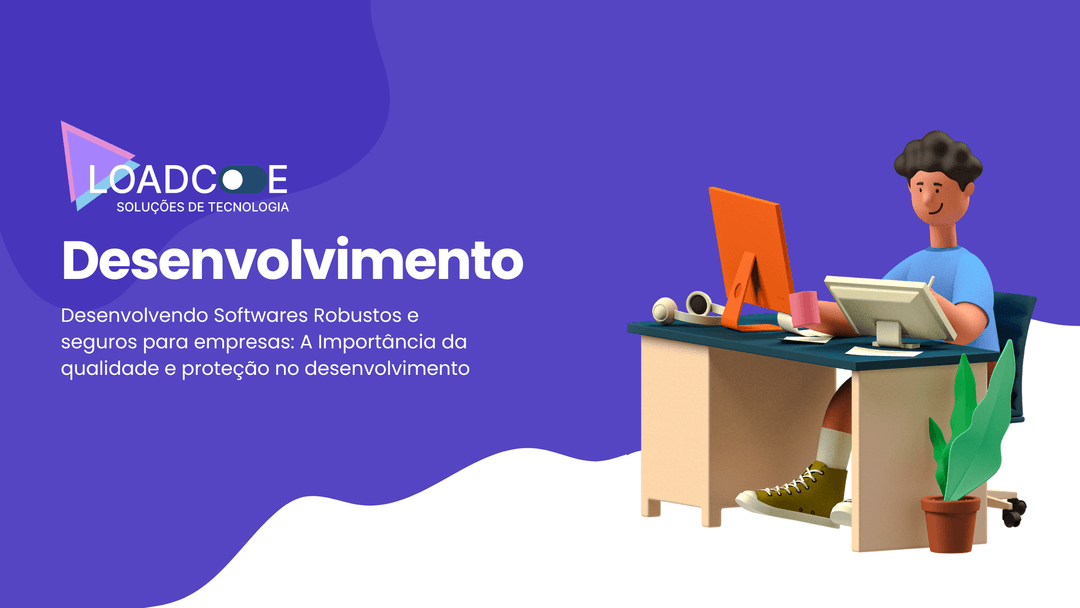 LOADCODE
SOLUÇÕES DE TECNOLOGIA

Desenvolvimento

Desenvolvendo Softwares Robustos e seguros para empresas: A Importância da qualidade e proteção no desenvolvimento